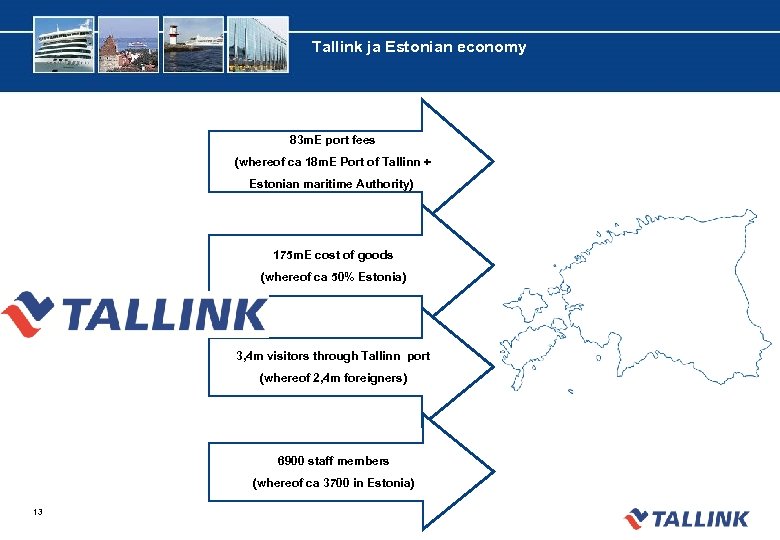 Tallink ja Estonian economy

83mE port fees
(whereof ca 18mE Port of Tallinn + Estonian maritime Authority)

175mE cost of goods
(whereof ca 50% Estonia)

TALLINK

3,4m visitors through Tallinn port
(whereof 2,4m foreigners)

6900 staff members
(whereof ca 3700 in Estonia)

13

TALLINK